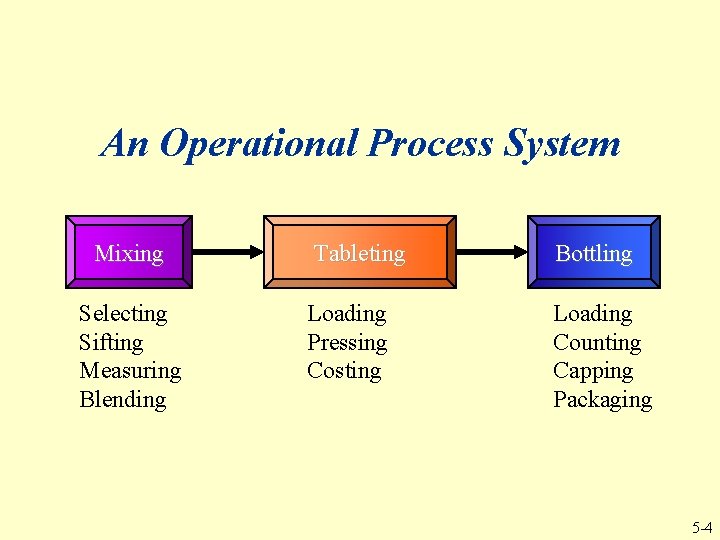 An Operational Process System

Mixing

Tableting

Bottling

Selecting
Sifting
Measuring
Blending

Loading
Pressing
Costing

Loading
Counting
Capping
Packaging

5-4